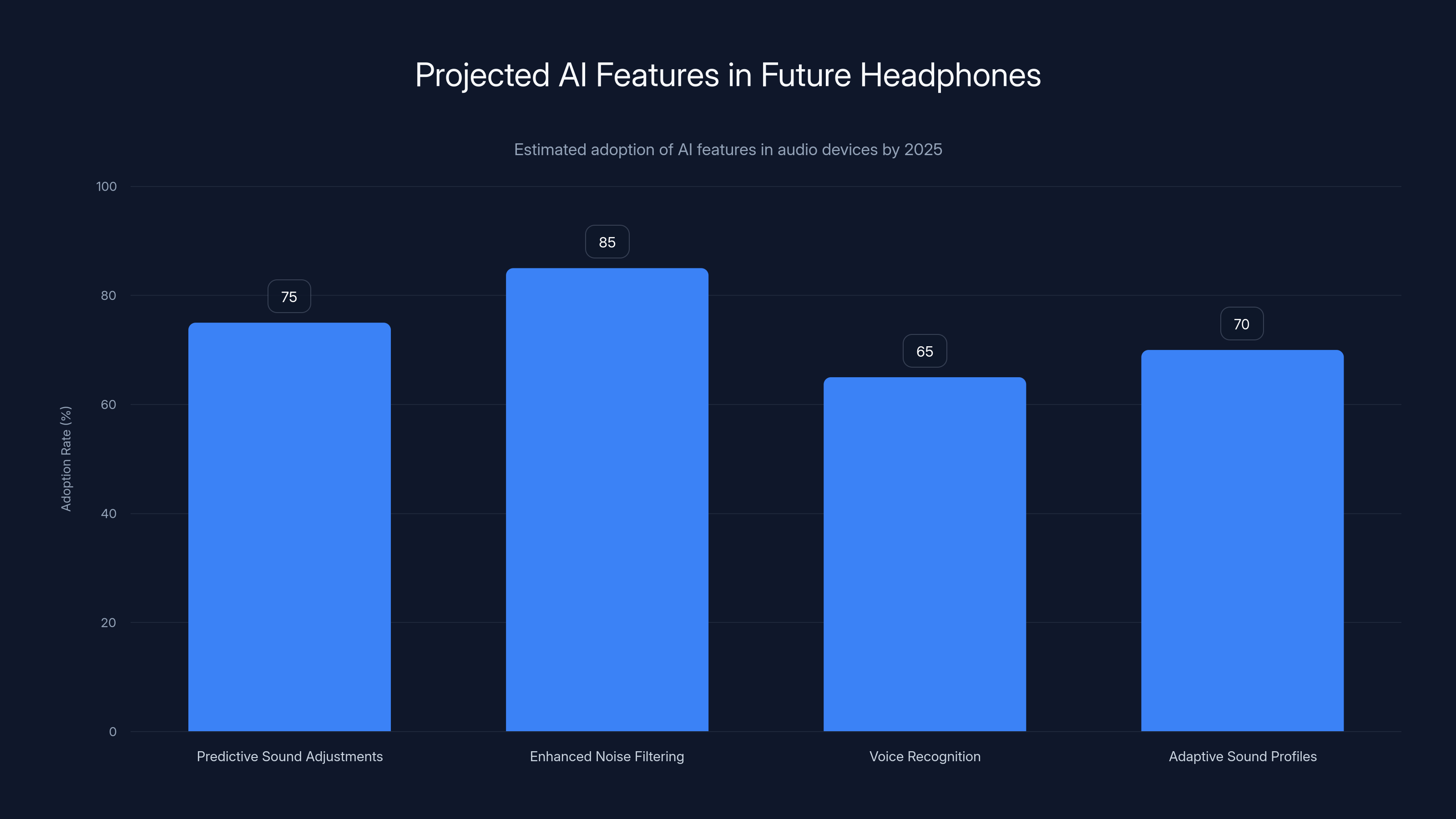 Projected AI Features in Future Headphones

Estimated adoption of AI features in audio devices by 2025

Adoption Rate (%)

100
80
60
40
20
0

75
85
65
70

Predictive Sound Adjustments
Enhanced Noise Filtering
Voice Recognition
Adaptive Sound Profiles